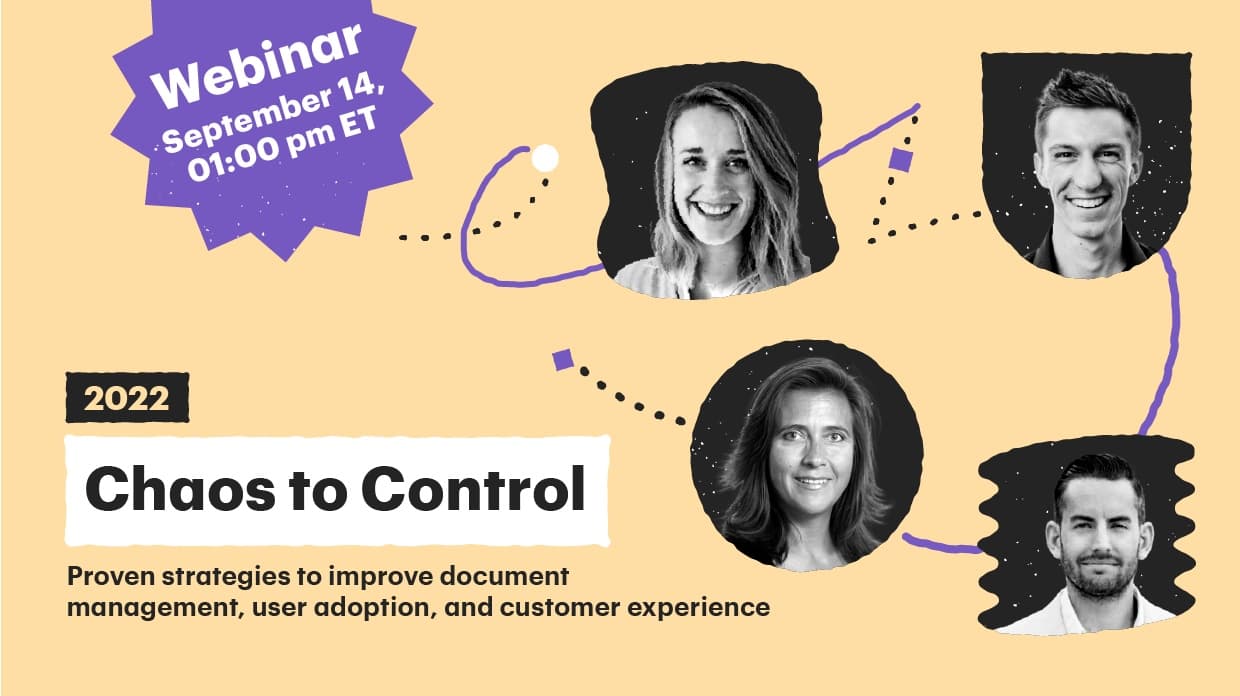 Webinar
September 14, 01:00 pm ET

2022

Chaos to Control

Proven strategies to improve document management, user adoption, and customer experience